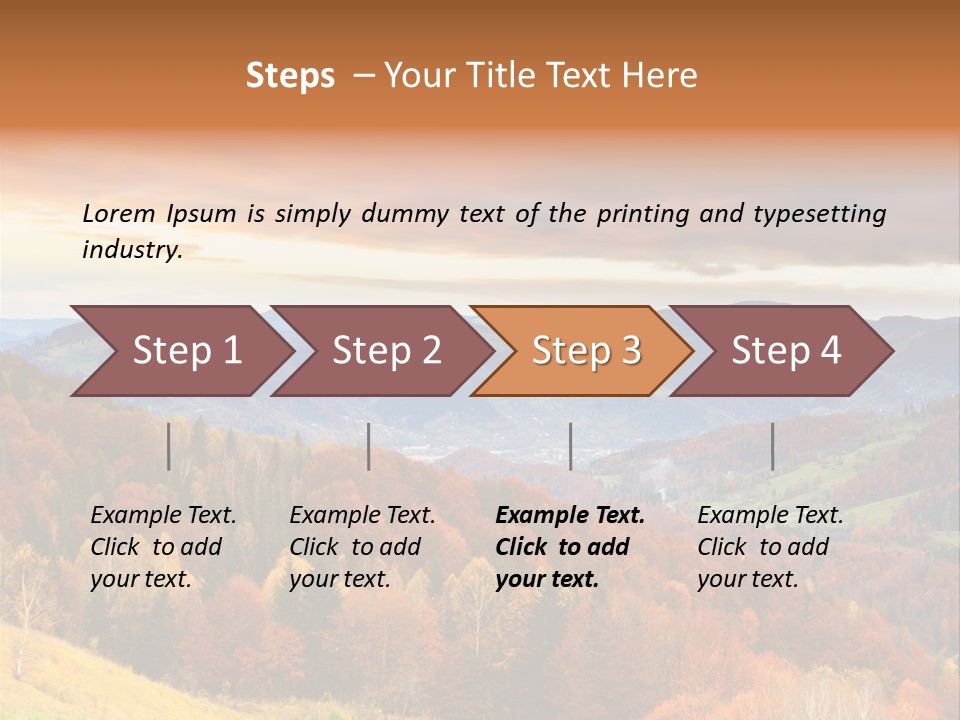 Steps – Your Title Text Here

Lorem Ipsum is simply dummy text of the printing and typesetting industry.

Step 1

Step 2

Step 3

Step 4

Example Text. Click to add your text.

Example Text. Click to add your text.

Example Text. Click to add your text.

Example Text. Click to add your text.